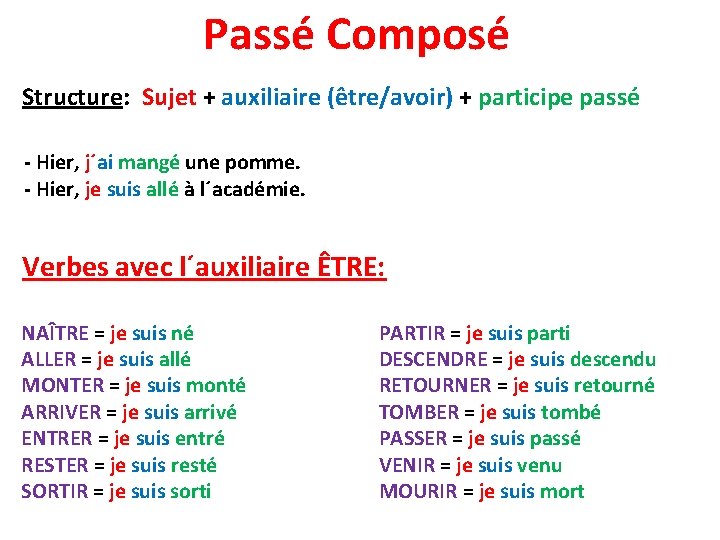 Passé Composé

Structure: Sujet + auxiliaire (être/avoir) + participe passé

- Hier, j´ai mangé une pomme.
- Hier, je suis allé à l´académie.

Verbes avec l´auxiliaire ÊTRE:

NAÎTRE = je suis né
ALLER = je suis allé
MONTER = je suis monté
ARRIVER = je suis arrivé
ENTRER = je suis entré
RESTER = je suis resté
SORTIR = je suis sorti

PARTIR = je suis parti
DESCENDRE = je suis descendu
RETOURNER = je suis retourné
TOMBER = je suis tombé
PASSER = je suis passé
VENIR = je suis venu
MOURIR = je suis mort